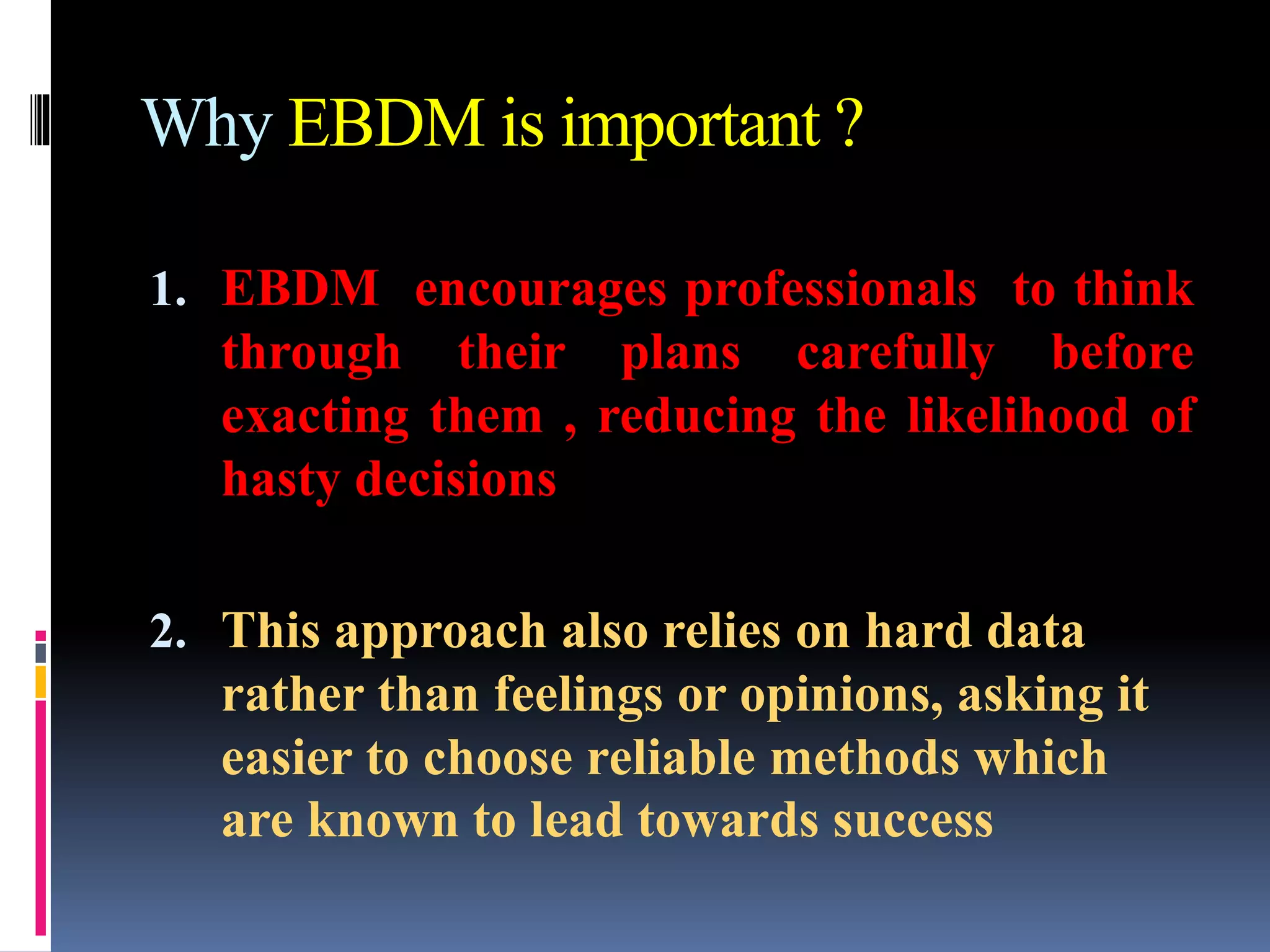 Why EBDM is important ?

1. EBDM encourages professionals to think through their plans carefully before exacting them , reducing the likelihood of hasty decisions

2. This approach also relies on hard data rather than feelings or opinions, asking it easier to choose reliable methods which are known to lead towards success